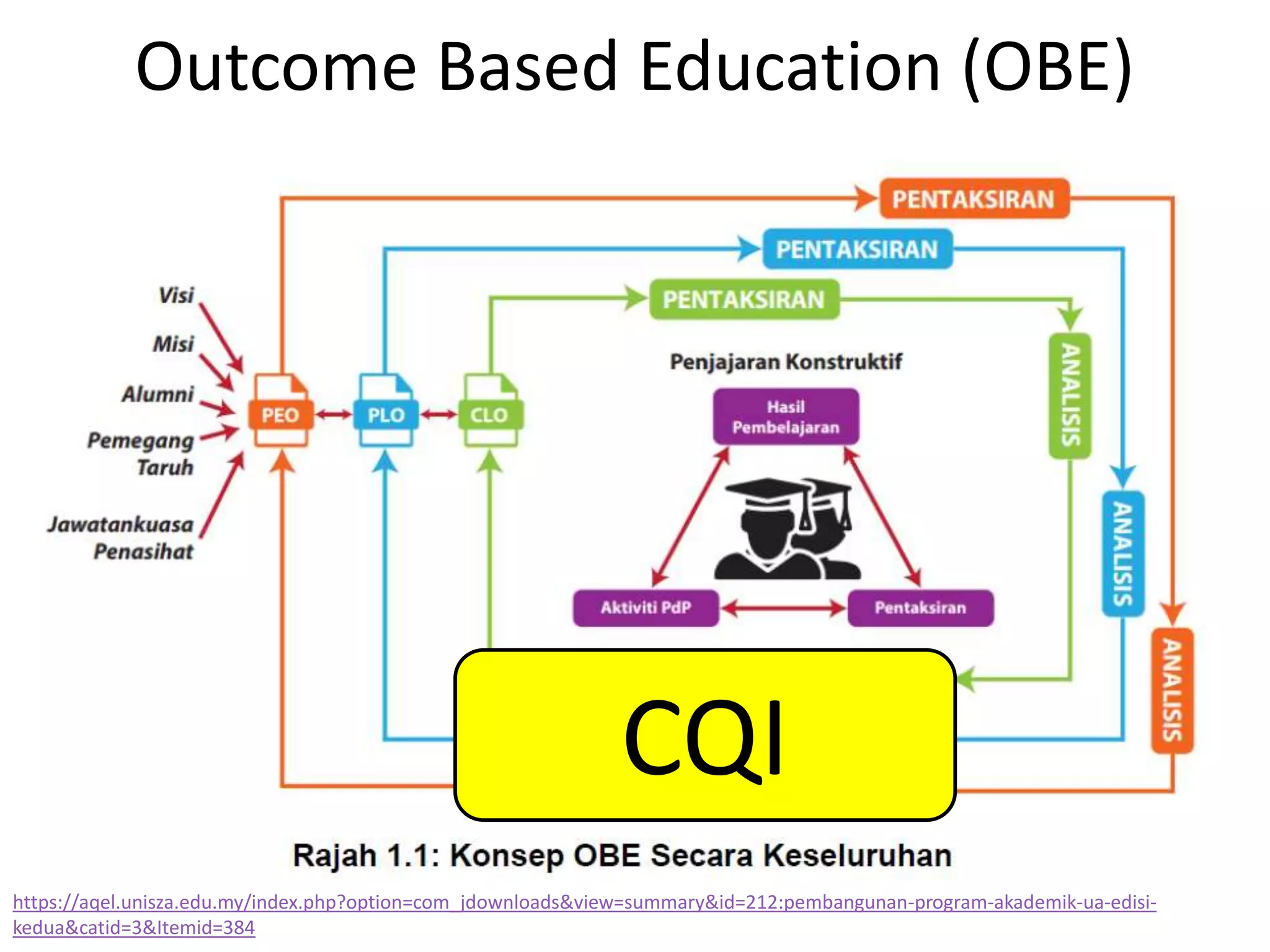 Outcome Based Education (OBE)

PENTAKSIRAN

PENTAKSIRAN

PENTAKSIRAN

Visi

Misi

Alumni

Pemegang Taruh

Jawatankuasa Penasihat

PEO

PLO

CLO

Penjajaran Konstruktif

Hasil Pembelajaran

Aktiviti PdP

Pentaksiran

ANALISIS

ANALISIS

ANALISIS

CQI

Rajah 1.1: Konsep OBE Secara Keseluruhan

https://aqel.unisza.edu.my/index.php?option=com_jdownloads&view=summary&id=212:pembangunan-program-akademik-ua-edisi-kedua&catid=3&Itemid=384